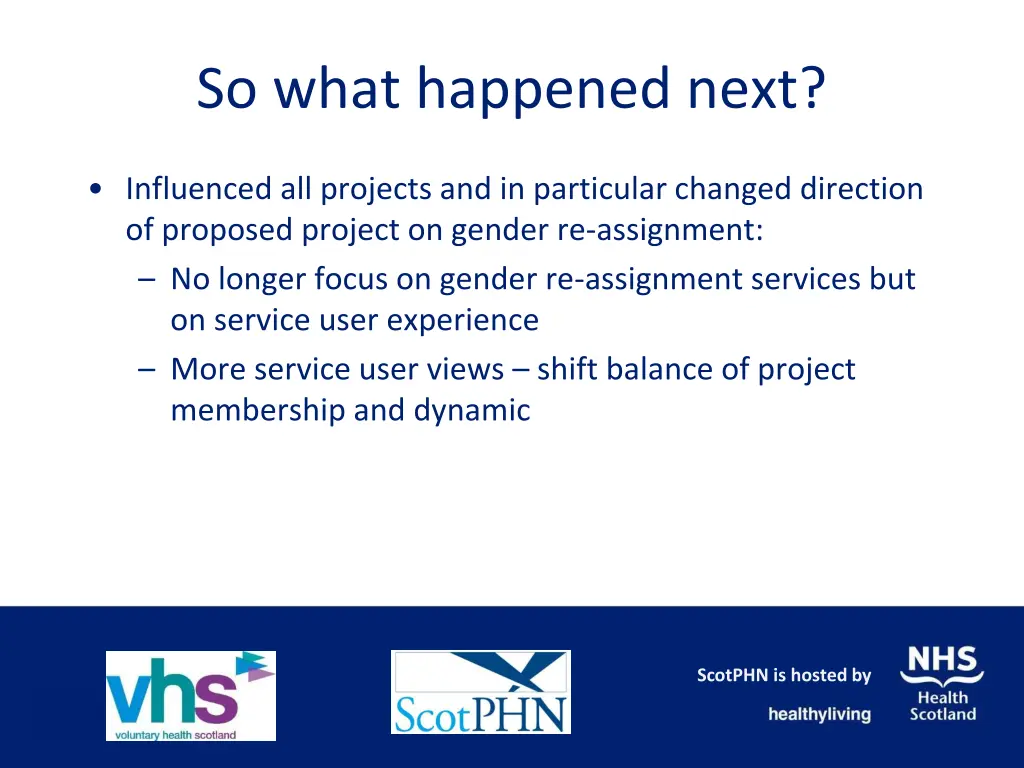 So what happened next?

• Influenced all projects and in particular changed direction of proposed project on gender re-assignment:
– No longer focus on gender re-assignment services but on service user experience
– More service user views – shift balance of project membership and dynamic

vhs
voluntary health scotland

ScotPHN

ScotPHN is hosted by

healthyliving

NHS
Health
Scotland